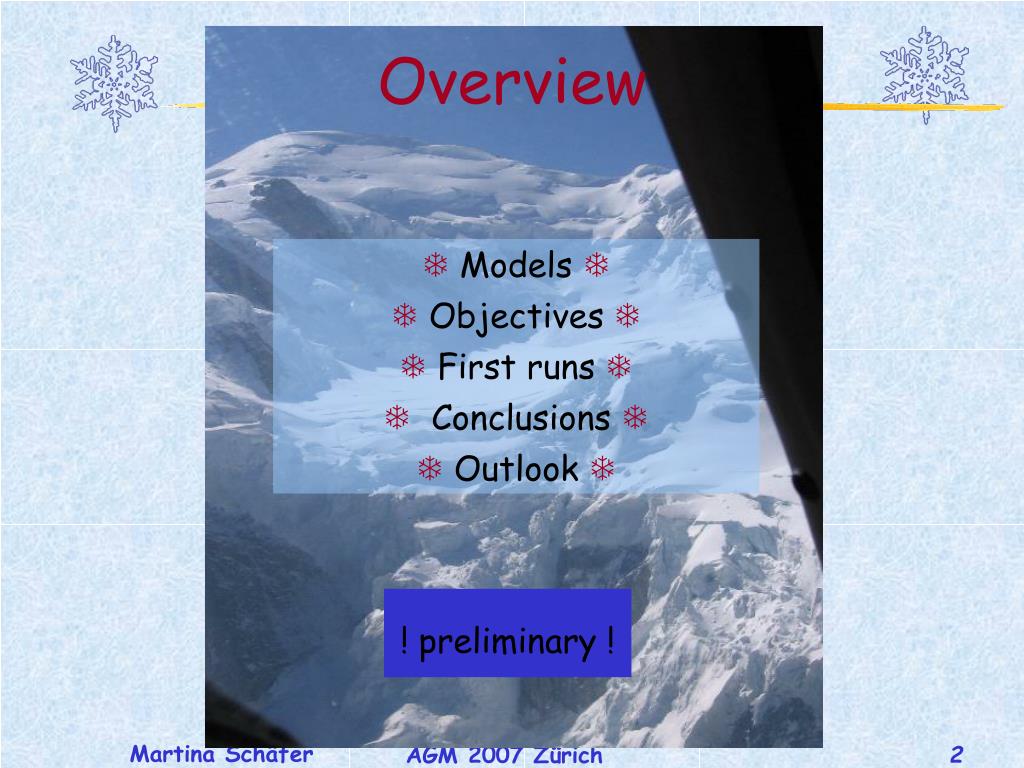 Overview

❄ Models ❄
❄ Objectives ❄
❄ First runs ❄
❄ Conclusions ❄
❄ Outlook ❄

! preliminary !

Martina Schäfer AGM 2007 Zürich 2